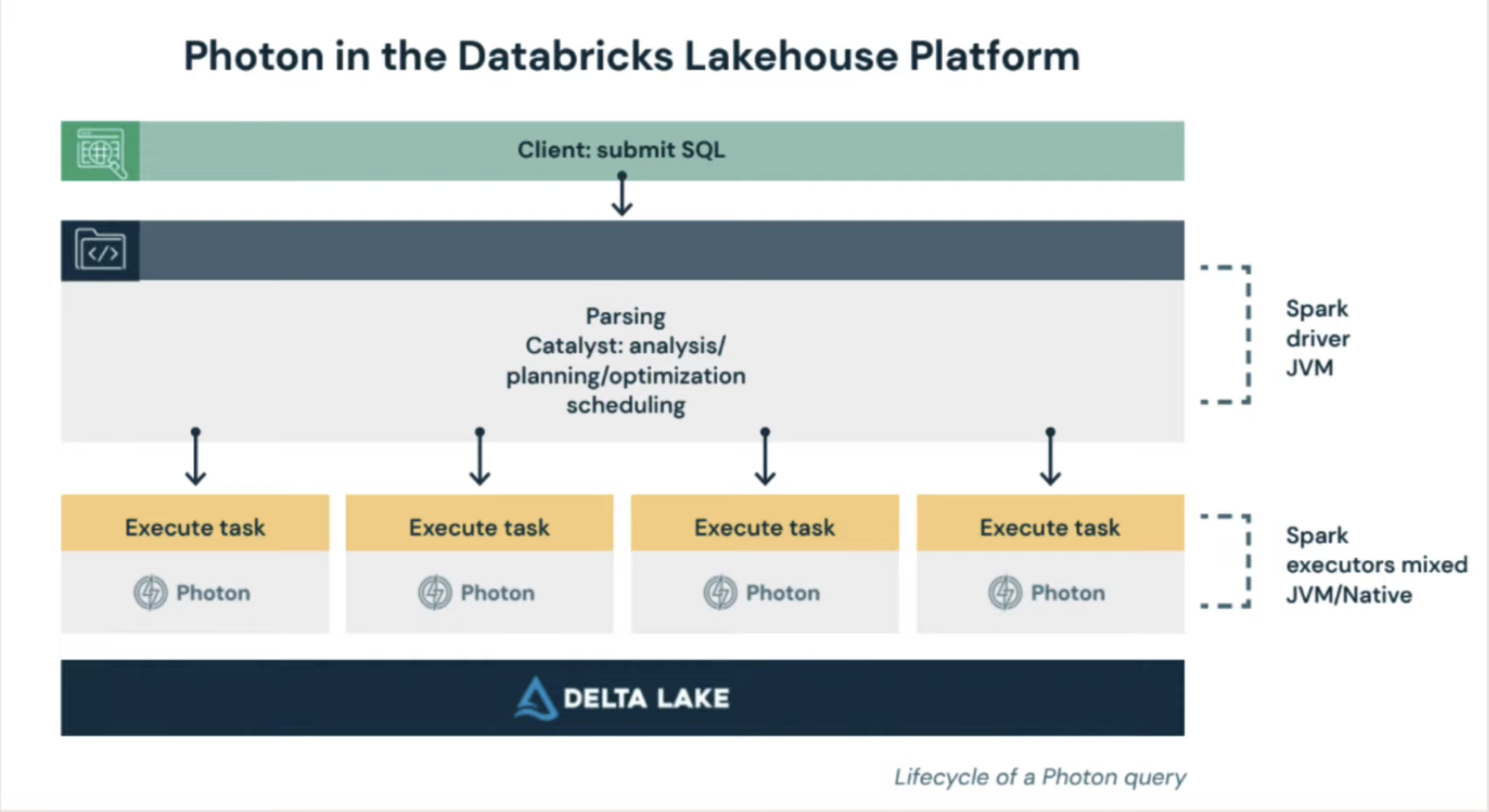 Photon in the Databricks Lakehouse Platform

Client: submit SQL

Parsing
Catalyst: analysis/
planning/optimization
scheduling

Spark
driver
JVM

Execute task

Photon

Execute task

Photon

Execute task

Photon

Execute task

Photon

Spark
executors mixed
JVM/Native

DELTA LAKE

Lifecycle of a Photon query